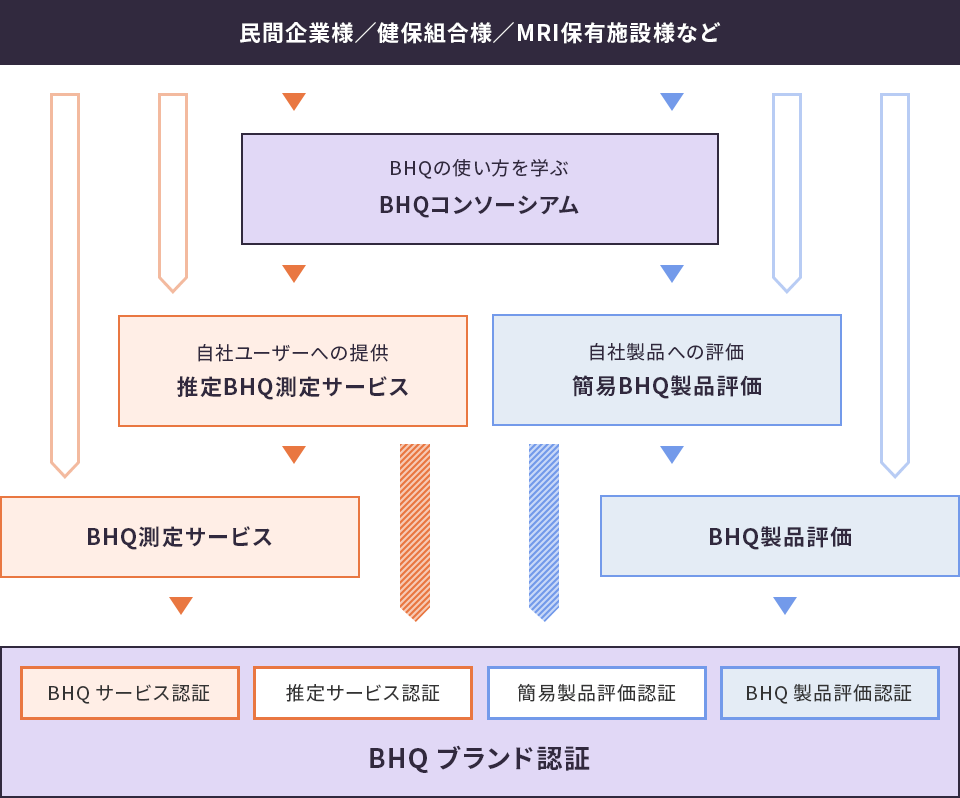 民間企業様／健保組合様／MRI保有施設様など

BHQの使い方を学ぶ
BHQコンソーシアム

自社ユーザーへの提供
推定BHQ測定サービス

自社製品への評価
簡易BHQ製品評価

BHQ測定サービス

BHQ製品評価

BHQ サービス認証

推定サービス認証

簡易製品評価認証

BHQ 製品評価認証

BHQ ブランド認証